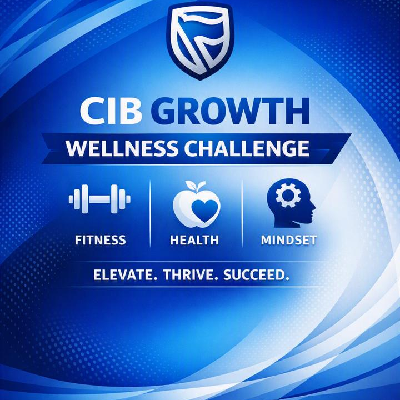 CIB GROWTH
WELLNESS CHALLENGE

FITNESS
HEALTH
MINDSET

ELEVATE. THRIVE. SUCCEED.